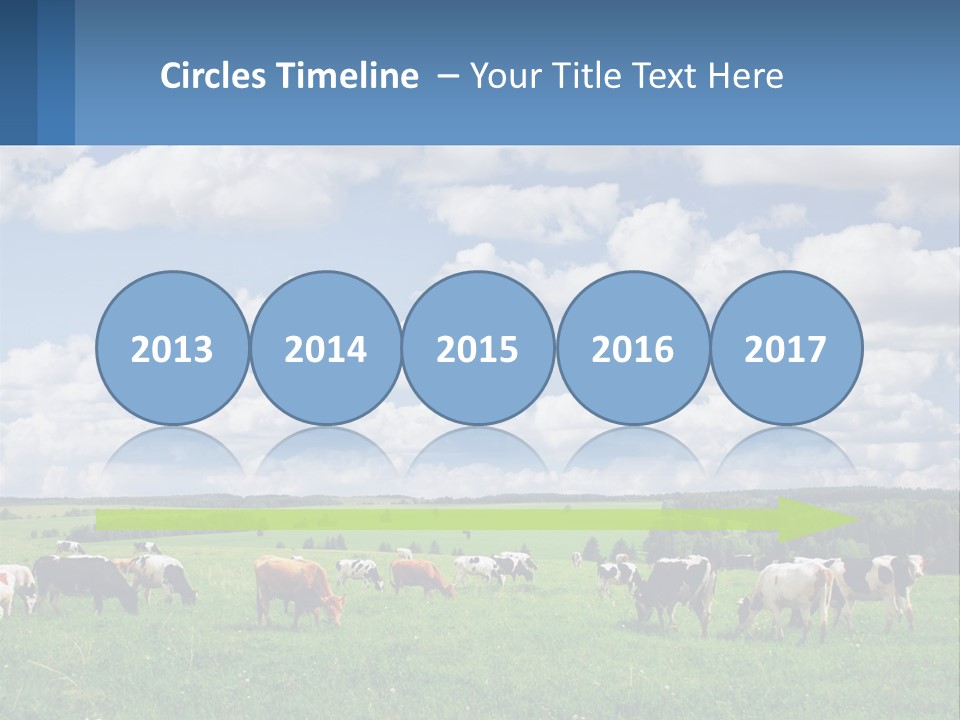 Circles Timeline – Your Title Text Here

2013

2014

2015

2016

2017